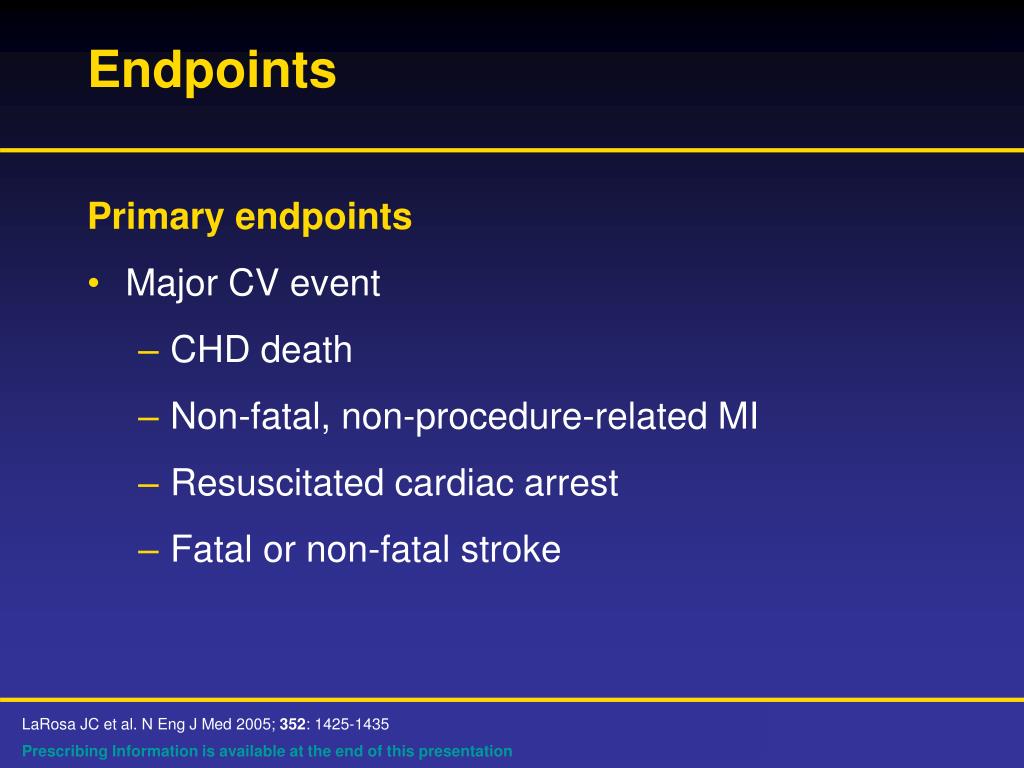 Endpoints

Primary endpoints

• Major CV event

– CHD death

– Non-fatal, non-procedure-related MI

– Resuscitated cardiac arrest

– Fatal or non-fatal stroke

LaRosa JC et al. N Eng J Med 2005; 352: 1425-1435

Prescribing Information is available at the end of this presentation